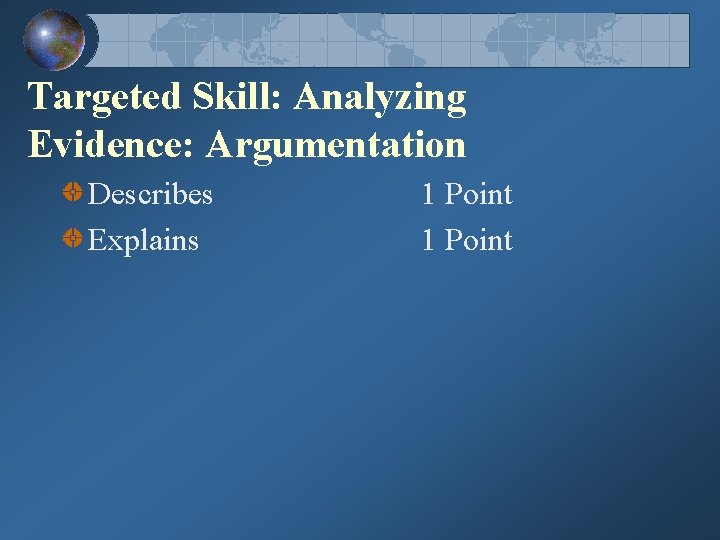 Targeted Skill: Analyzing Evidence: Argumentation

Describes 1 Point

Explains 1 Point